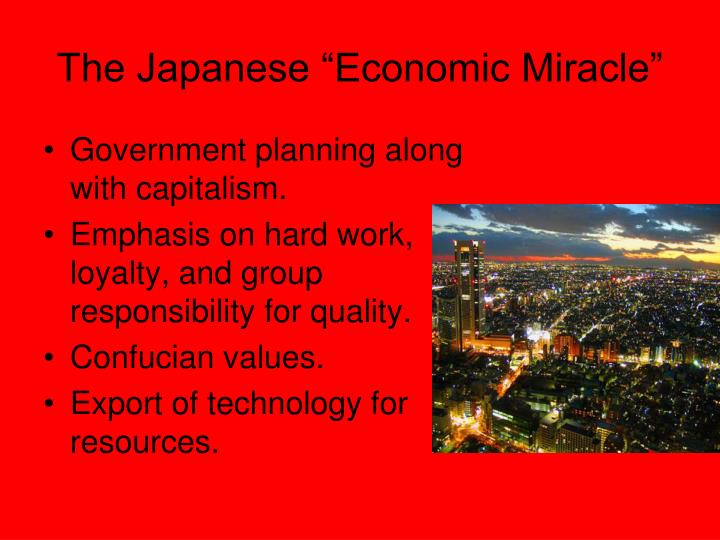 The Japanese “Economic Miracle”

• Government planning along with capitalism.
• Emphasis on hard work, loyalty, and group responsibility for quality.
• Confucian values.
• Export of technology for resources.